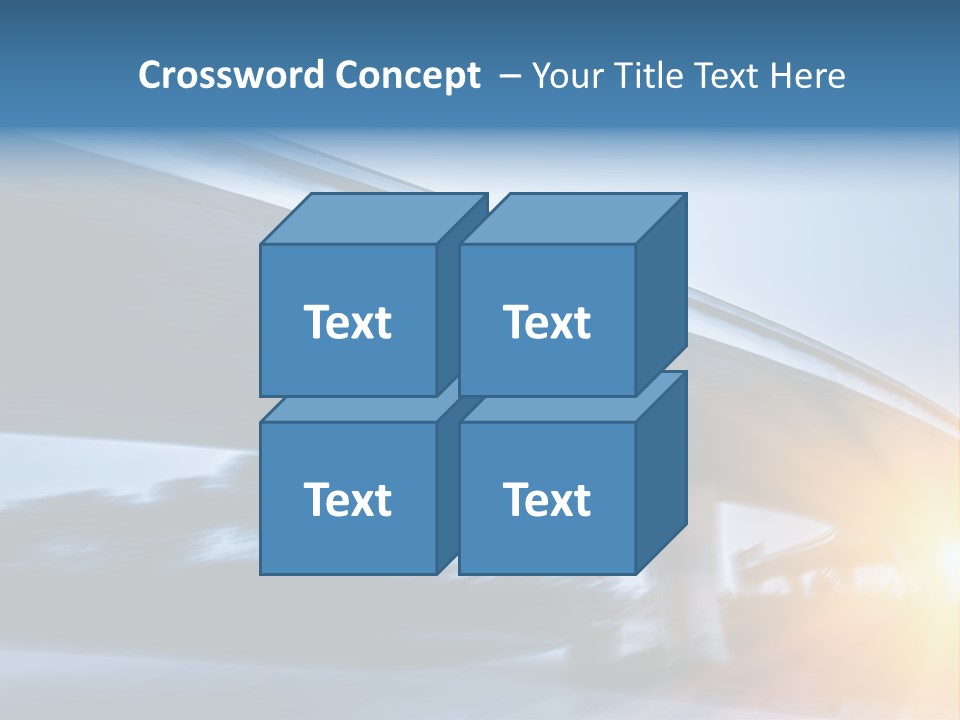 Crossword Concept – Your Title Text Here

Text

Text

Text

Text